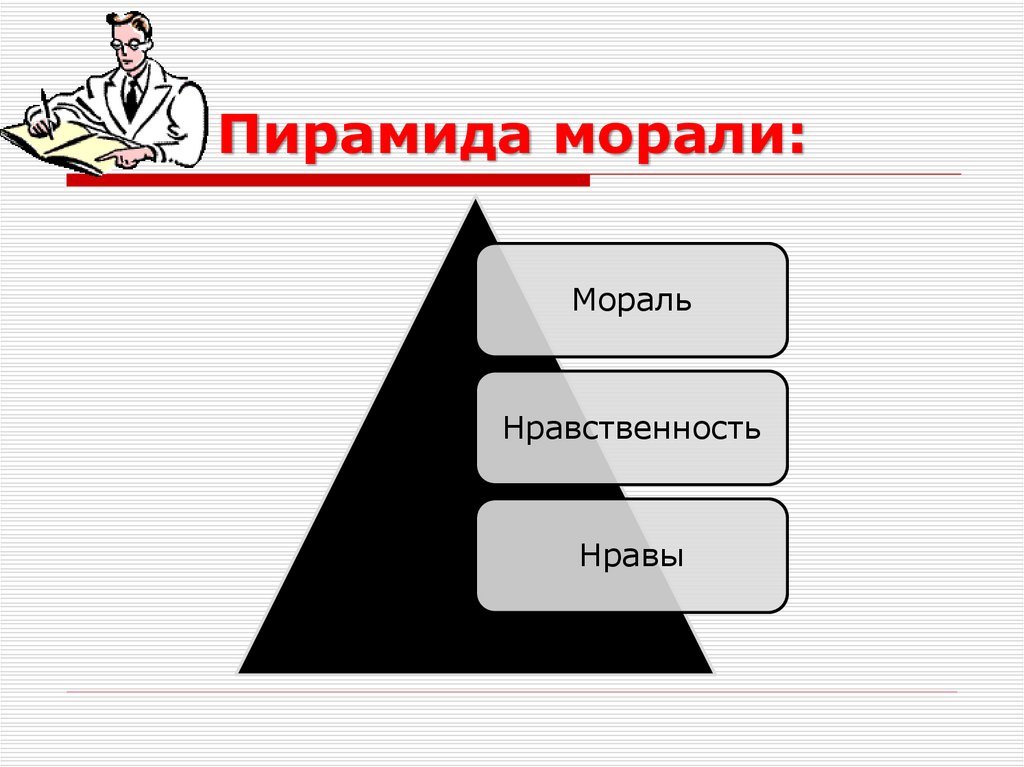 Пирамида морали:

Мораль

Нравственность

Нравы